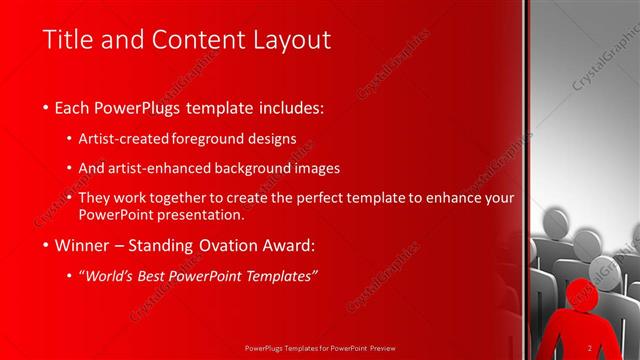 Title and Content Layout

• Each PowerPlugs template includes:

• Artist-created foreground designs

• And artist-enhanced background images

• They work together to create the perfect template to enhance your PowerPoint presentation.

• Winner – Standing Ovation Award:

• "World's Best PowerPoint Templates"

PowerPlugs Templates for PowerPoint Preview

2

CrystalGraphics